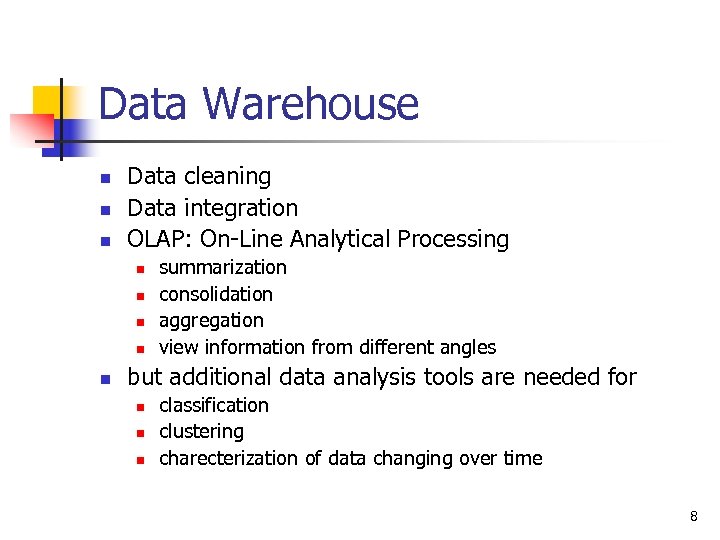 Data Warehouse

- Data cleaning
- Data integration
- OLAP: On-Line Analytical Processing
  - summarization
  - consolidation
  - aggregation
  - view information from different angles
- but additional data analysis tools are needed for
  - classification
  - clustering
  - charecterization of data changing over time

8